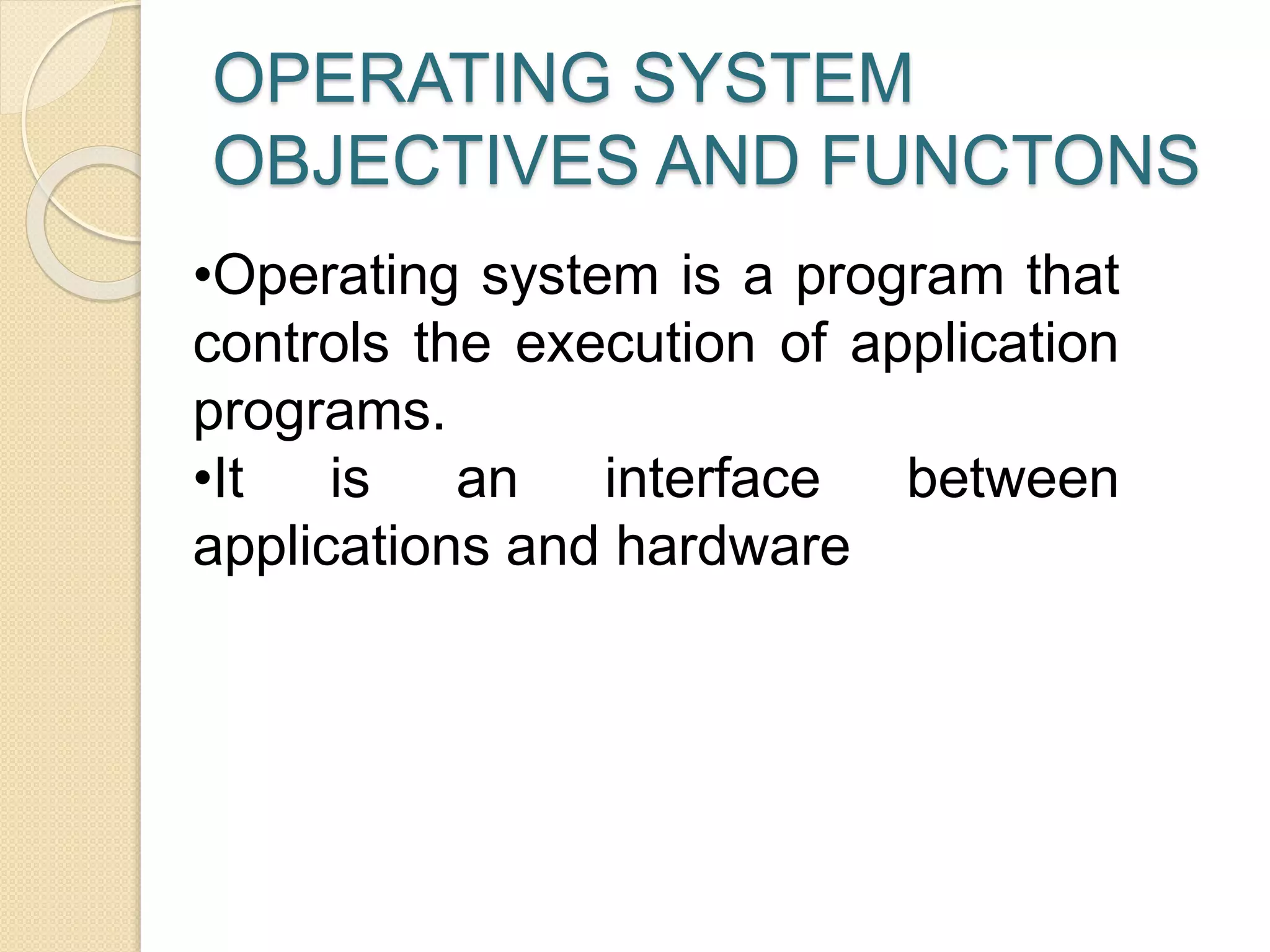 OPERATING SYSTEM OBJECTIVES AND FUNCTONS

•Operating system is a program that controls the execution of application programs.

•It is an interface between applications and hardware